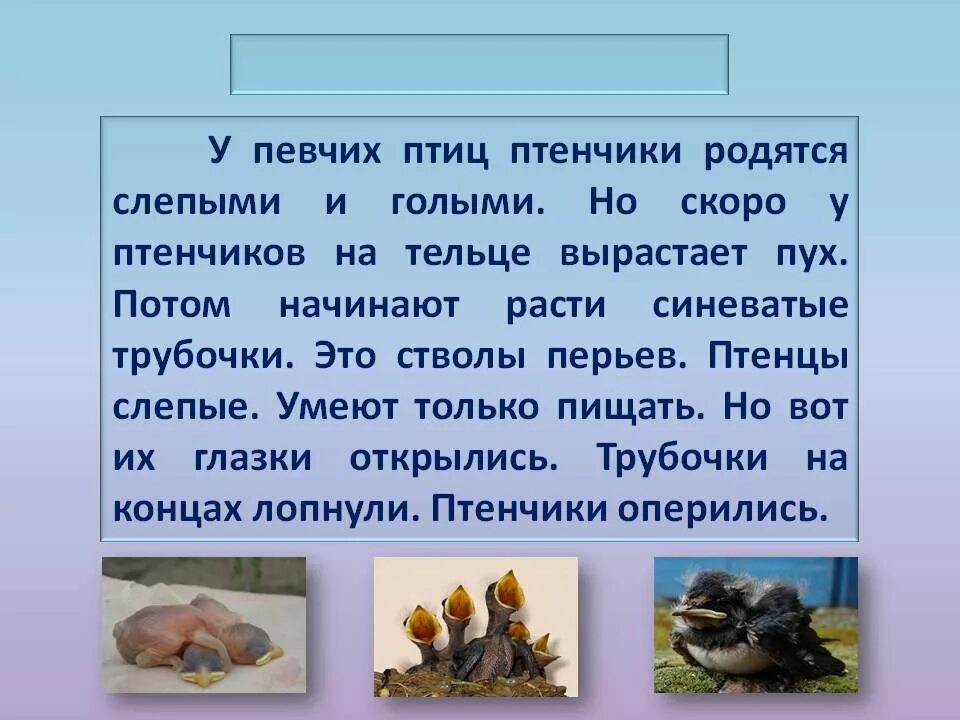 У певчих птиц птенчики родятся слепыми и голыми. Но скоро у птенчиков на тельце вырастает пух. Потом начинают расти синеватые трубочки. Это стволы перьев. Птенцы слепые. Умеют только пищать. Но вот их глазки открылись. Трубочки на концах лопнули. Птенчики оперились.